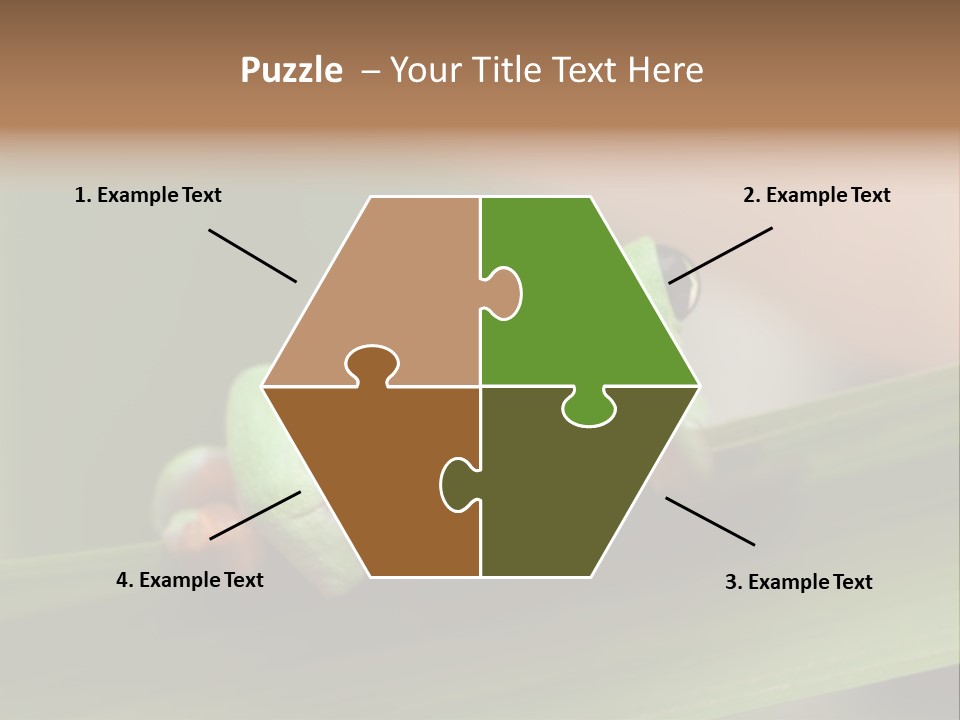 Puzzle – Your Title Text Here

1. Example Text

2. Example Text

4. Example Text

3. Example Text